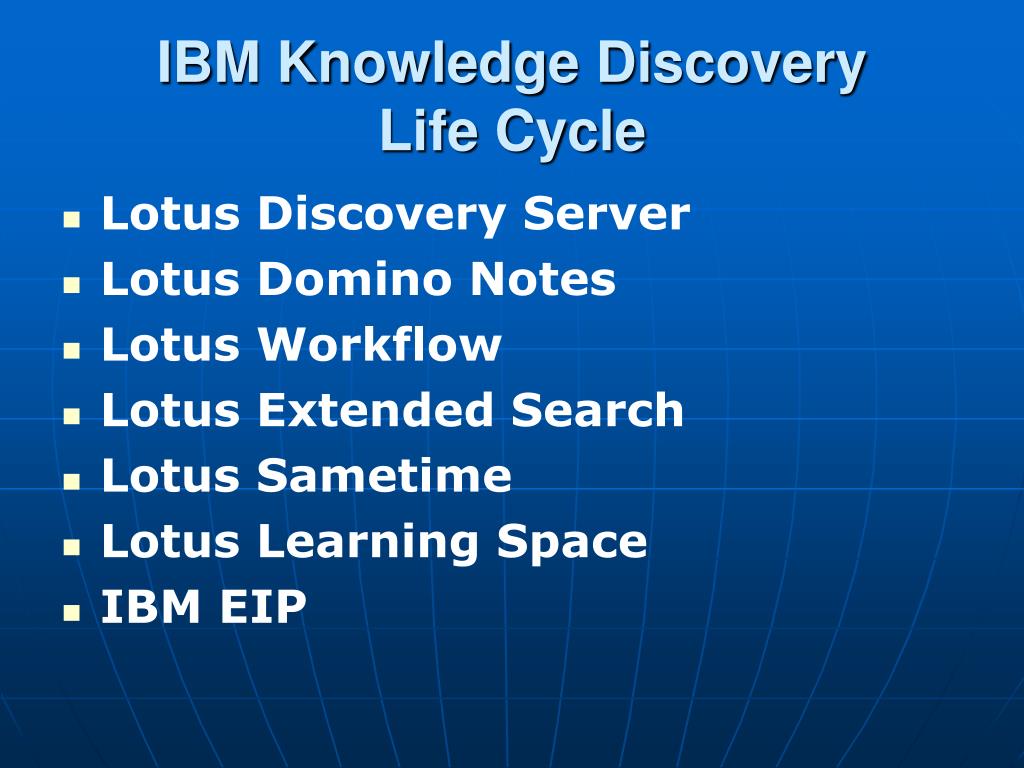 IBM Knowledge Discovery Life Cycle

- Lotus Discovery Server
- Lotus Domino Notes
- Lotus Workflow
- Lotus Extended Search
- Lotus Sametime
- Lotus Learning Space
- IBM EIP